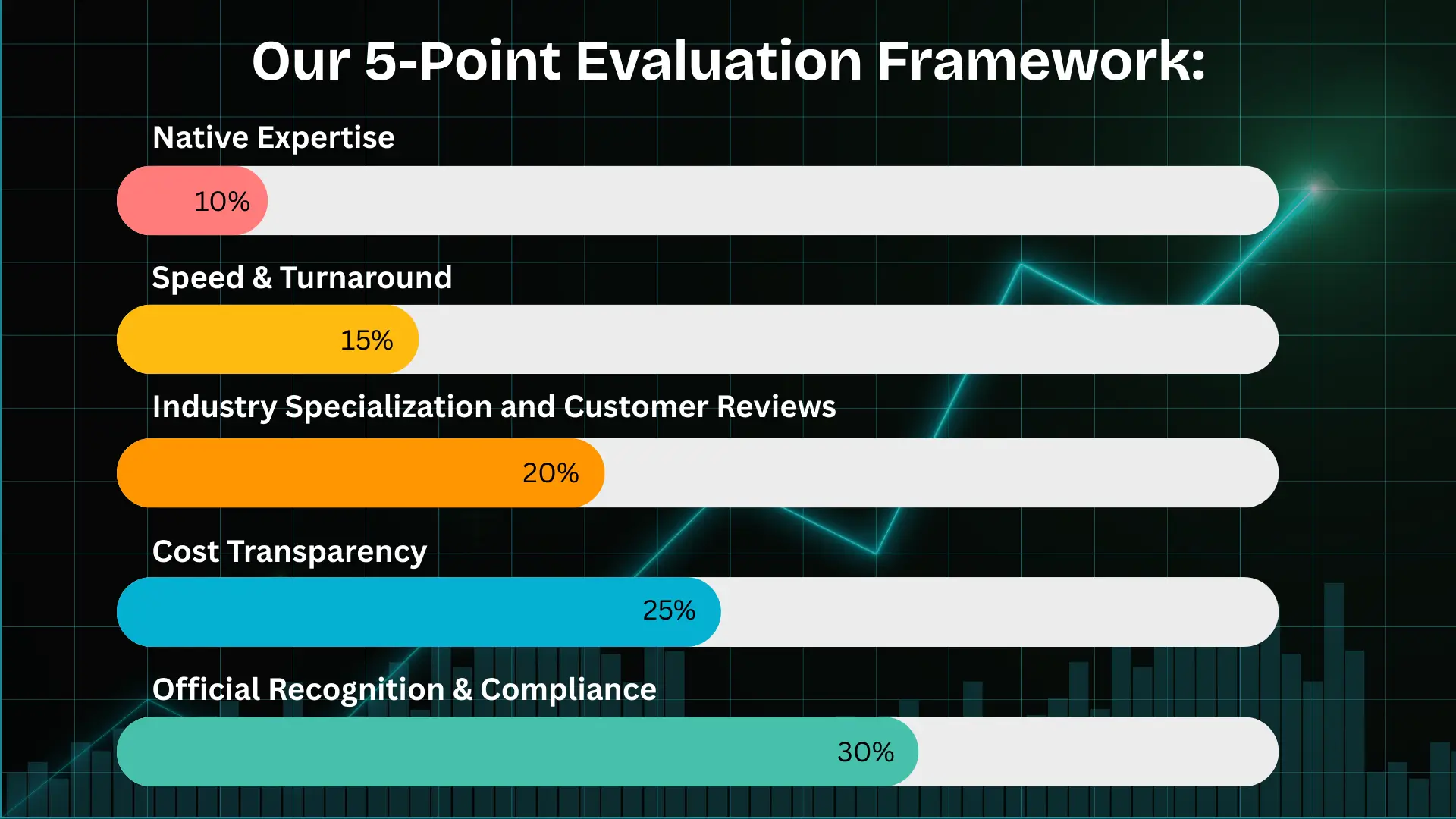 Our 5-Point Evaluation Framework:

Native Expertise

10%

Speed & Turnaround

15%

Industry Specialization and Customer Reviews

20%

Cost Transparency

25%

Official Recognition & Compliance

30%